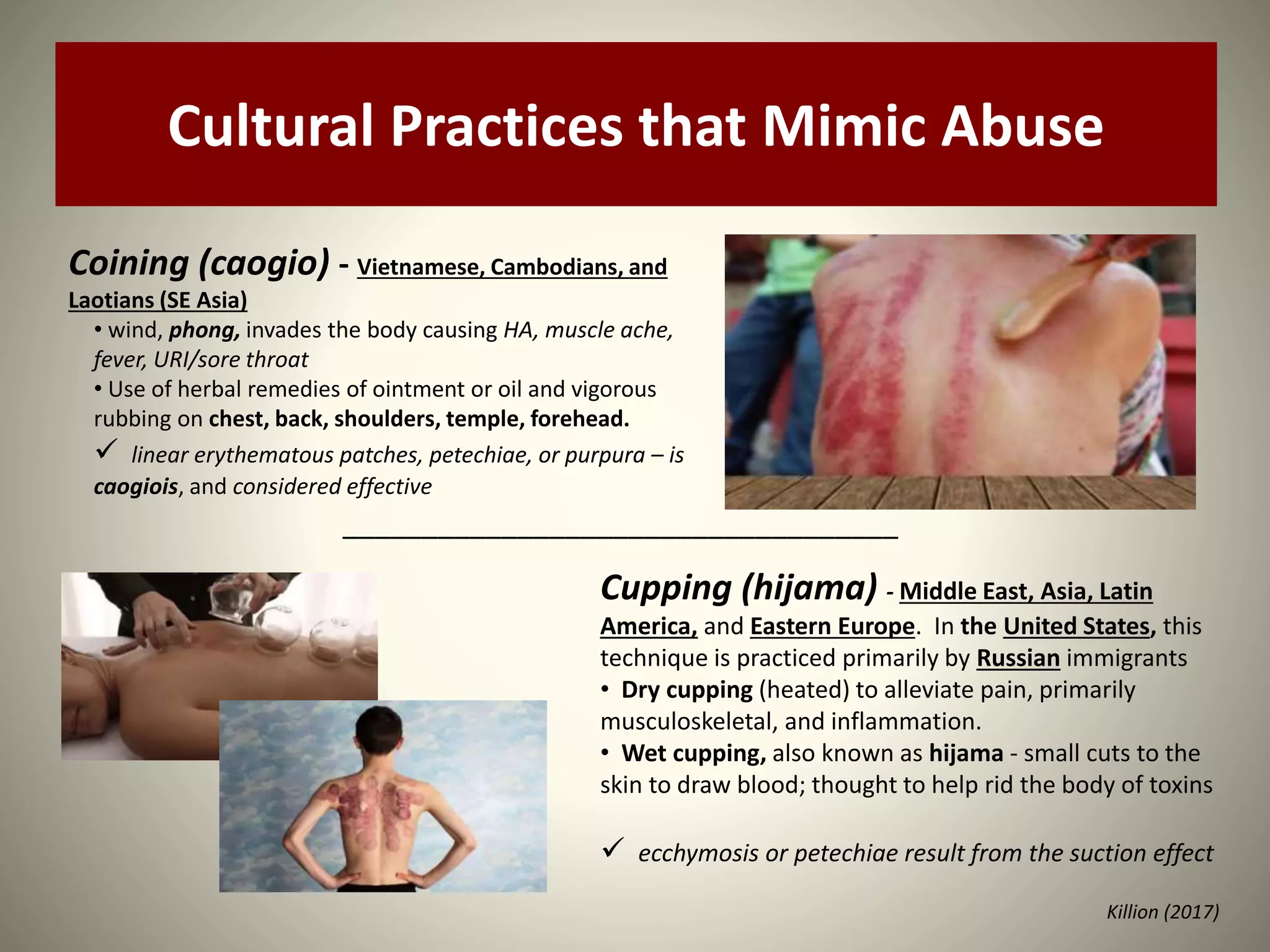 Cultural Practices that Mimic Abuse

Coining (caogio) - Vietnamese, Cambodians, and Laotians (SE Asia)

• wind, phong, invades the body causing HA, muscle ache, fever, URI/sore throat

• Use of herbal remedies of ointment or oil and vigorous rubbing on chest, back, shoulders, temple, forehead.

✓ linear erythematous patches, petechiae, or purpura – is caogiois, and considered effective

Cupping (hijama) - Middle East, Asia, Latin America, and Eastern Europe. In the United States, this technique is practiced primarily by Russian immigrants

• Dry cupping (heated) to alleviate pain, primarily musculoskeletal, and inflammation.

• Wet cupping, also known as hijama - small cuts to the skin to draw blood; thought to help rid the body of toxins

✓ ecchymosis or petechiae result from the suction effect

Killion (2017)